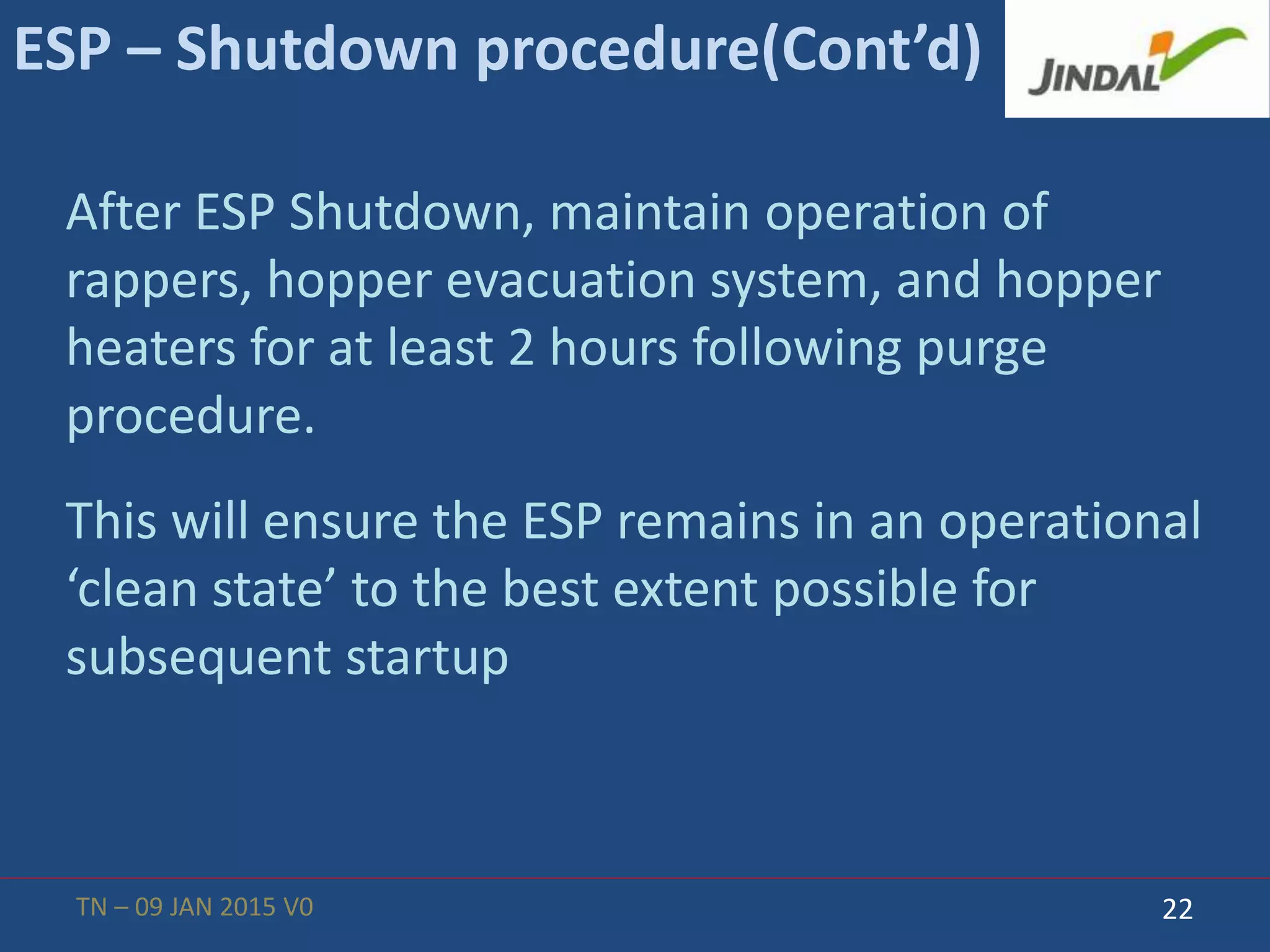 ESP – Shutdown procedure(Cont'd)

JINDAL

After ESP Shutdown, maintain operation of rappers, hopper evacuation system, and hopper heaters for at least 2 hours following purge procedure.

This will ensure the ESP remains in an operational 'clean state' to the best extent possible for subsequent startup

TN – 09 JAN 2015 V0

22